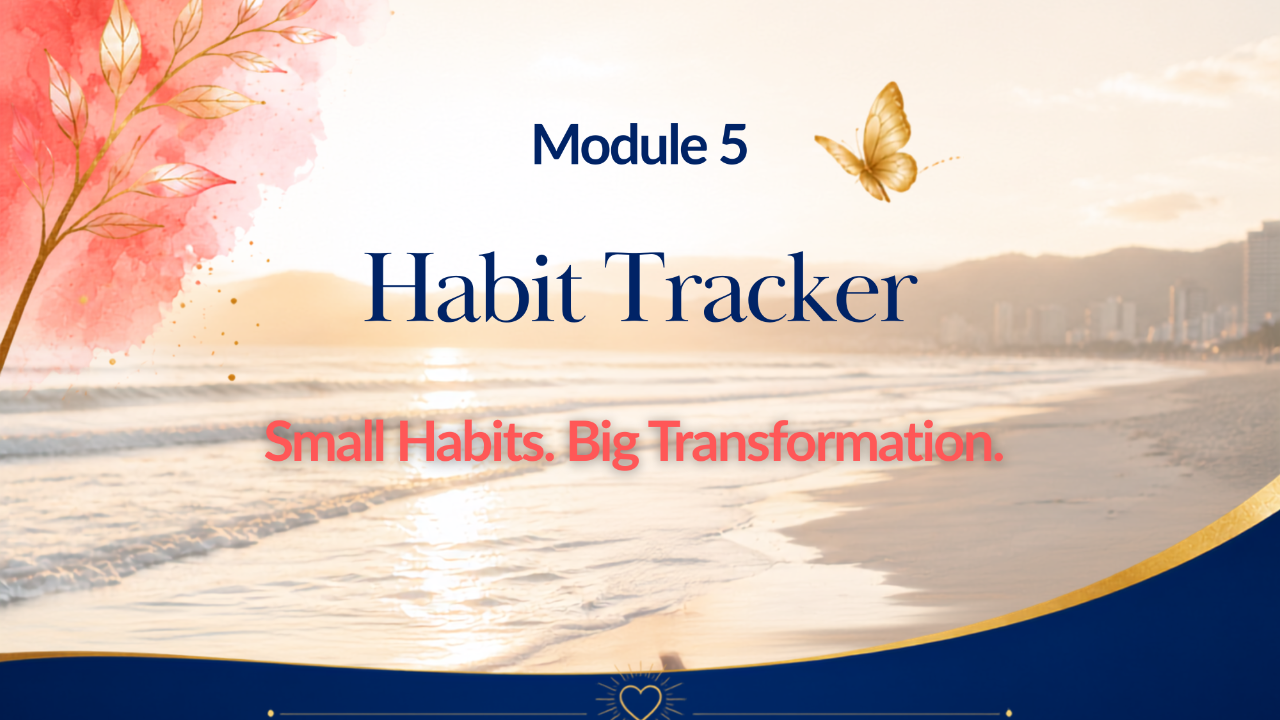 Module 5

Habit Tracker

Small Habits. Big Transformation.